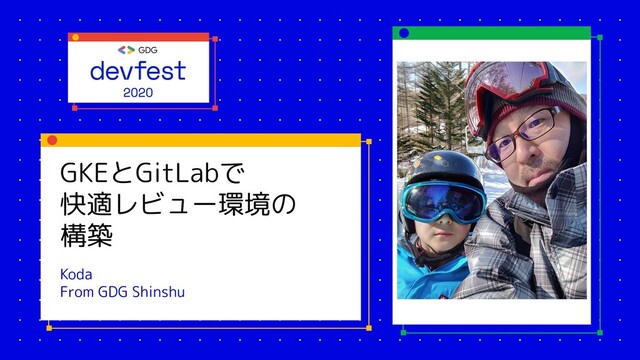 GDG
devfest
2020

GKEとGitLabで
快適レビュー環境の
構築

Koda
From GDG Shinshu